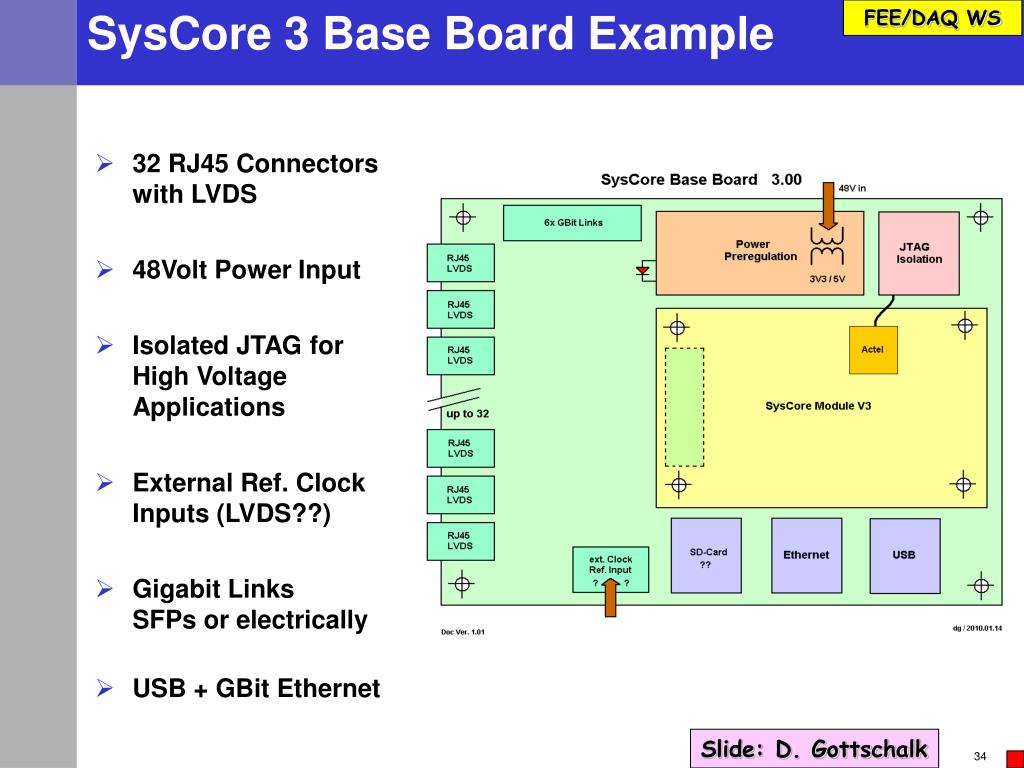 SysCore 3 Base Board Example

FEE/DAQ WS

➢ 32 RJ45 Connectors with LVDS

➢ 48Volt Power Input

➢ Isolated JTAG for High Voltage Applications

➢ External Ref. Clock Inputs (LVDS??)

➢ Gigabit Links SFPs or electrically

➢ USB + GBit Ethernet

SysCore Base Board 3.00

48V in

6x GBit Links

Power Preregulation

3V3 / 5V

JTAG Isolation

RJ45 LVDS

RJ45 LVDS

RJ45 LVDS

up to 32

RJ45 LVDS

RJ45 LVDS

RJ45 LVDS

Actel

SysCore Module V3

ext. Clock Ref. Input

? ?

SD-Card ??

Ethernet

USB

Doc Ver. 1.01

dg / 2010.01.14

Slide: D. Gottschalk

34